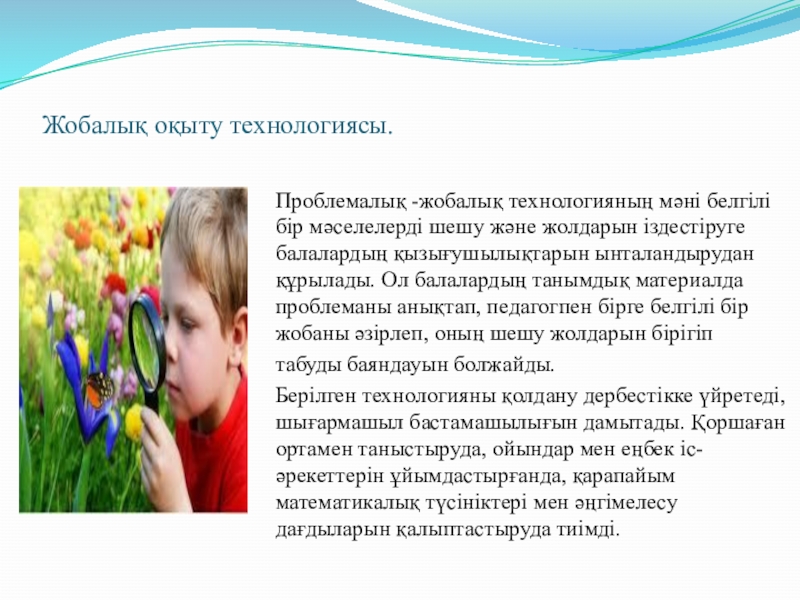 Жобалық оқыту технологиясы.

Проблемалық -жобалық технологияның мәні белгілі бір мәселелерді шешу және жолдарын іздестіруге балалардың қызығушылықтарын ынталандырудан құрылады. Ол балалардың танымдық материалда проблеманы анықтап, педагогпен бірге белгілі бір жобаны әзірлеп, оның шешу жолдарын бірігіп табуды баяндауын болжайды.

Берілген технологияны қолдану дербестікке үйретеді, шығармашыл бастамашылығын дамытады. Қоршаған ортамен таныстыруда, ойындар мен еңбек іс-әрекеттерін ұйымдастырғанда, қарапайым математикалық түсініктері мен әңгімелесу дағдыларын қалыптастыруда тиімді.